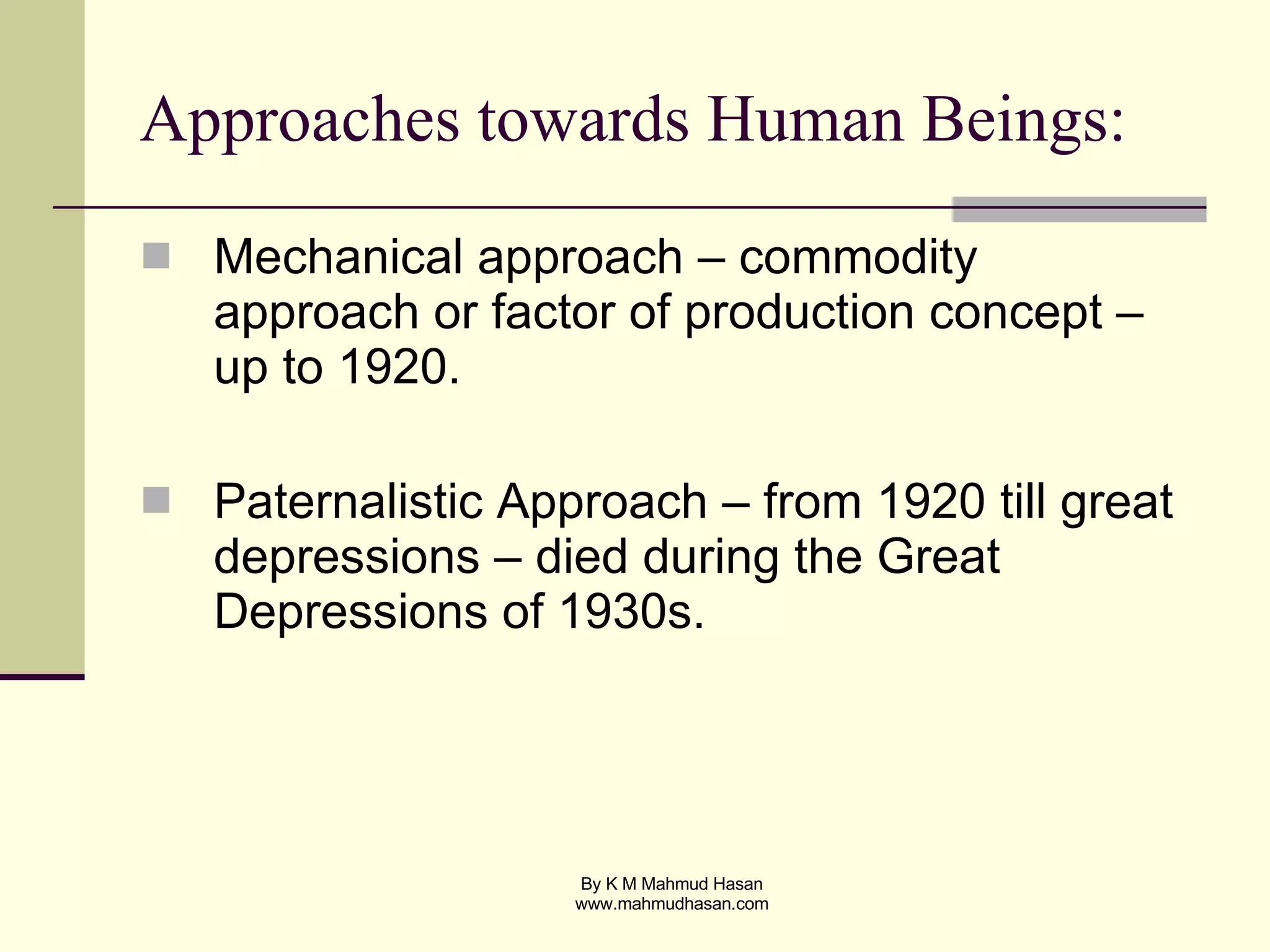 Approaches towards Human Beings:

Mechanical approach – commodity approach or factor of production concept – up to 1920.

Paternalistic Approach – from 1920 till great depressions – died during the Great Depressions of 1930s.

By K M Mahmud Hasan
www.mahmudhasan.com